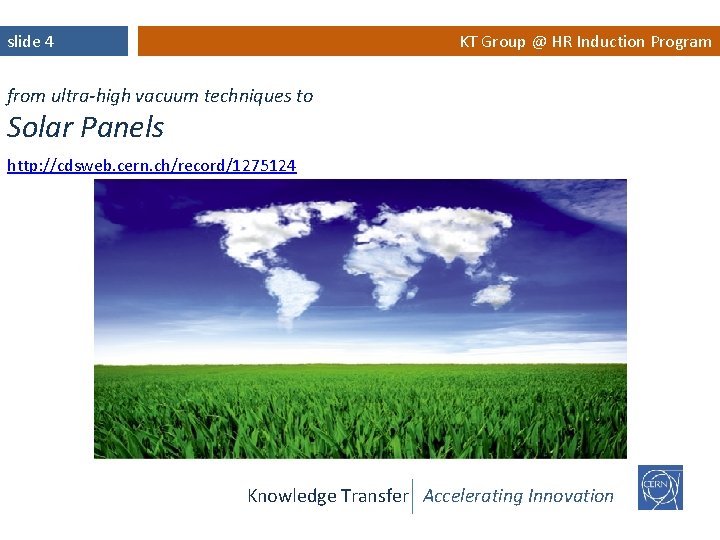 slide 4

KT Group @ HR Induction Program

from ultra-high vacuum techniques to

Solar Panels

http://cdsweb.cern.ch/record/1275124

Knowledge Transfer | Accelerating Innovation

CERN